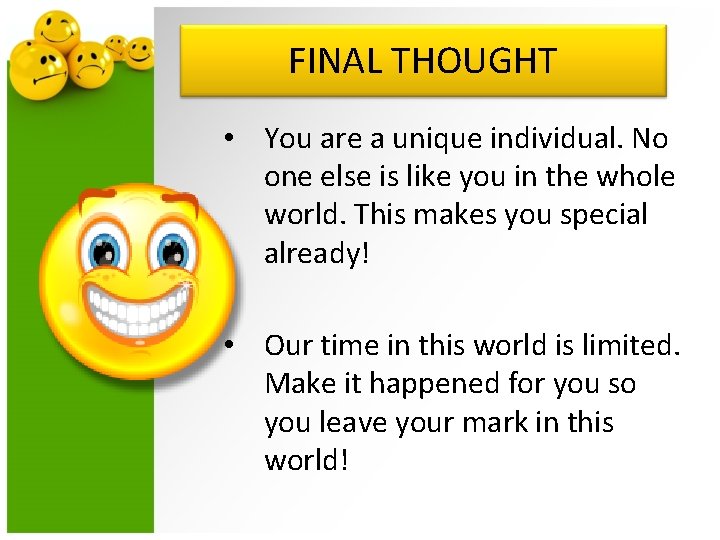 FINAL THOUGHT

• You are a unique individual. No one else is like you in the whole world. This makes you special already!

• Our time in this world is limited. Make it happened for you so you leave your mark in this world!